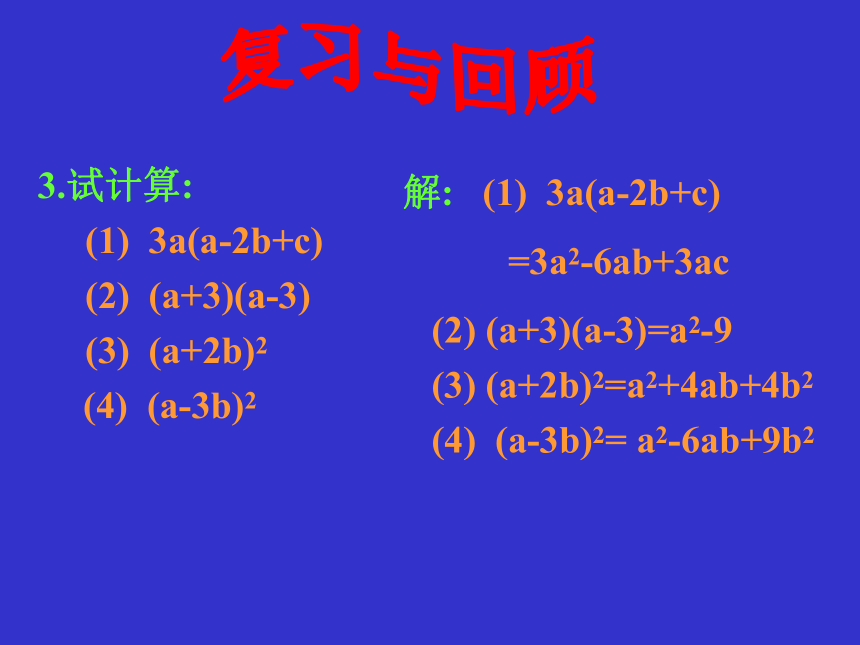 复习与回顾

3.试计算:

(1) $3a(a-2b+c)$

(2) $(a+3)(a-3)$

(3) $(a+2b)^2$

(4) $(a-3b)^2$

解: (1) $3a(a-2b+c)$

$=3a^2-6ab+3ac$

(2) $(a+3)(a-3)=a^2-9$

(3) $(a+2b)^2=a^2+4ab+4b^2$

(4) $(a-3b)^2= a^2-6ab+9b^2$